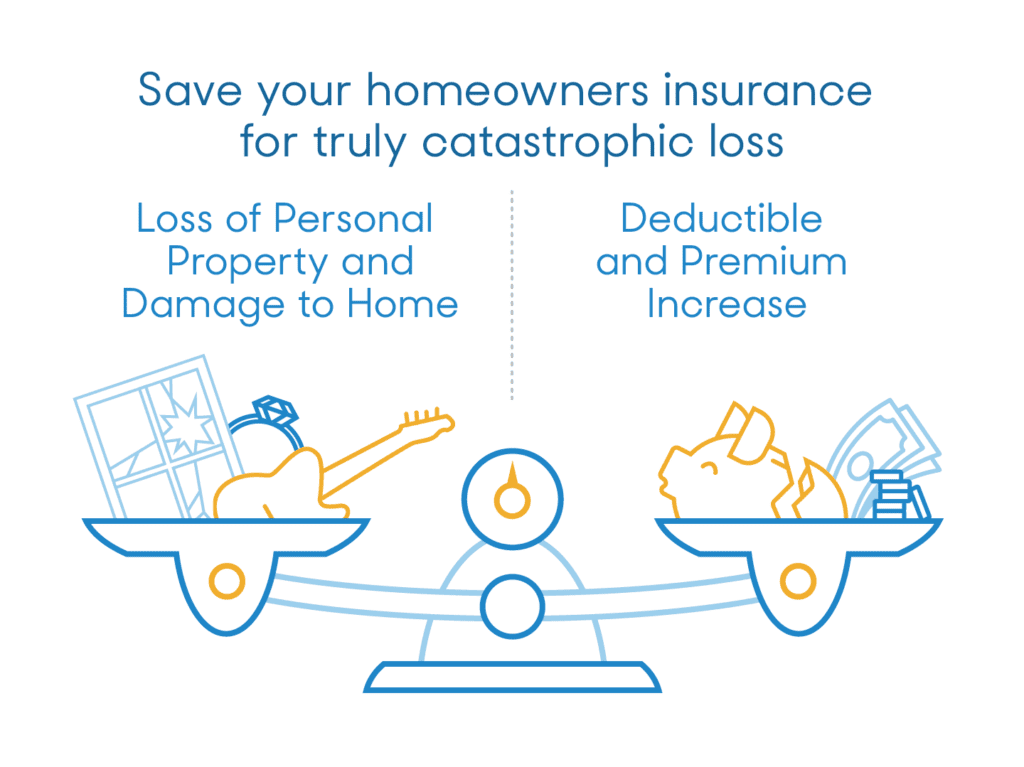 Save your homeowners insurance for truly catastrophic loss

Loss of Personal Property and Damage to Home

Deductible and Premium Increase